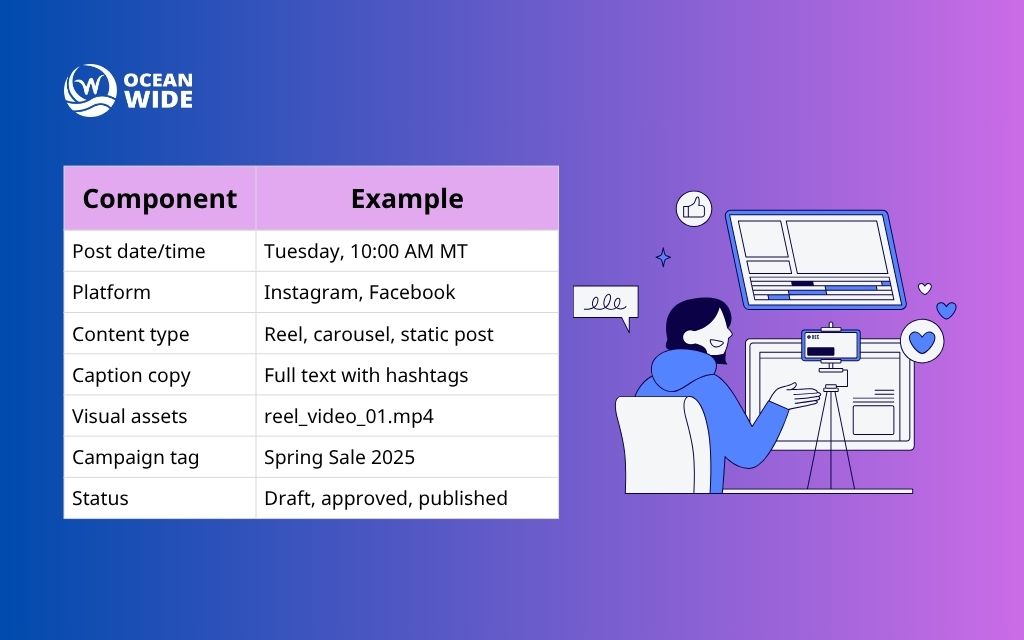 OCEAN WIDE

| Component | Example |
|---|---|
| Post date/time | Tuesday, 10:00 AM MT |
| Platform | Instagram, Facebook |
| Content type | Reel, carousel, static post |
| Caption copy | Full text with hashtags |
| Visual assets | reel_video_01.mp4 |
| Campaign tag | Spring Sale 2025 |
| Status | Draft, approved, published |